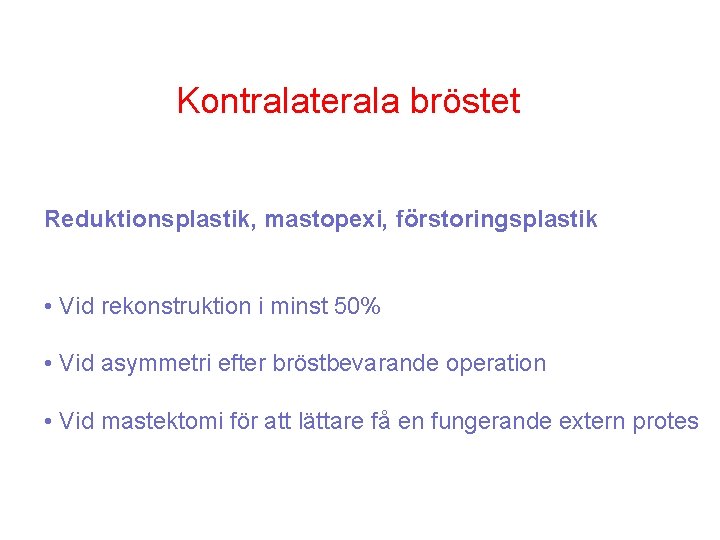 Kontralaterala bröstet

Reduktionsplastik, mastopexi, förstoringsplastik

• Vid rekonstruktion i minst 50%

• Vid asymmetri efter bröstbevarande operation

• Vid mastektomi för att lättare få en fungerande extern protes